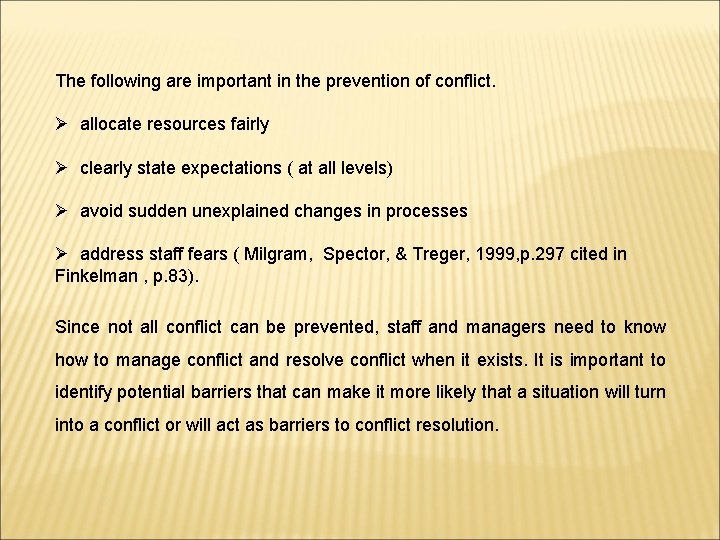 The following are important in the prevention of conflict.

➢ allocate resources fairly

➢ clearly state expectations ( at all levels)

➢ avoid sudden unexplained changes in processes

➢ address staff fears ( Milgram, Spector, & Treger, 1999,p.297 cited in Finkelman , p.83).

Since not all conflict can be prevented, staff and managers need to know how to manage conflict and resolve conflict when it exists. It is important to identify potential barriers that can make it more likely that a situation will turn into a conflict or will act as barriers to conflict resolution.